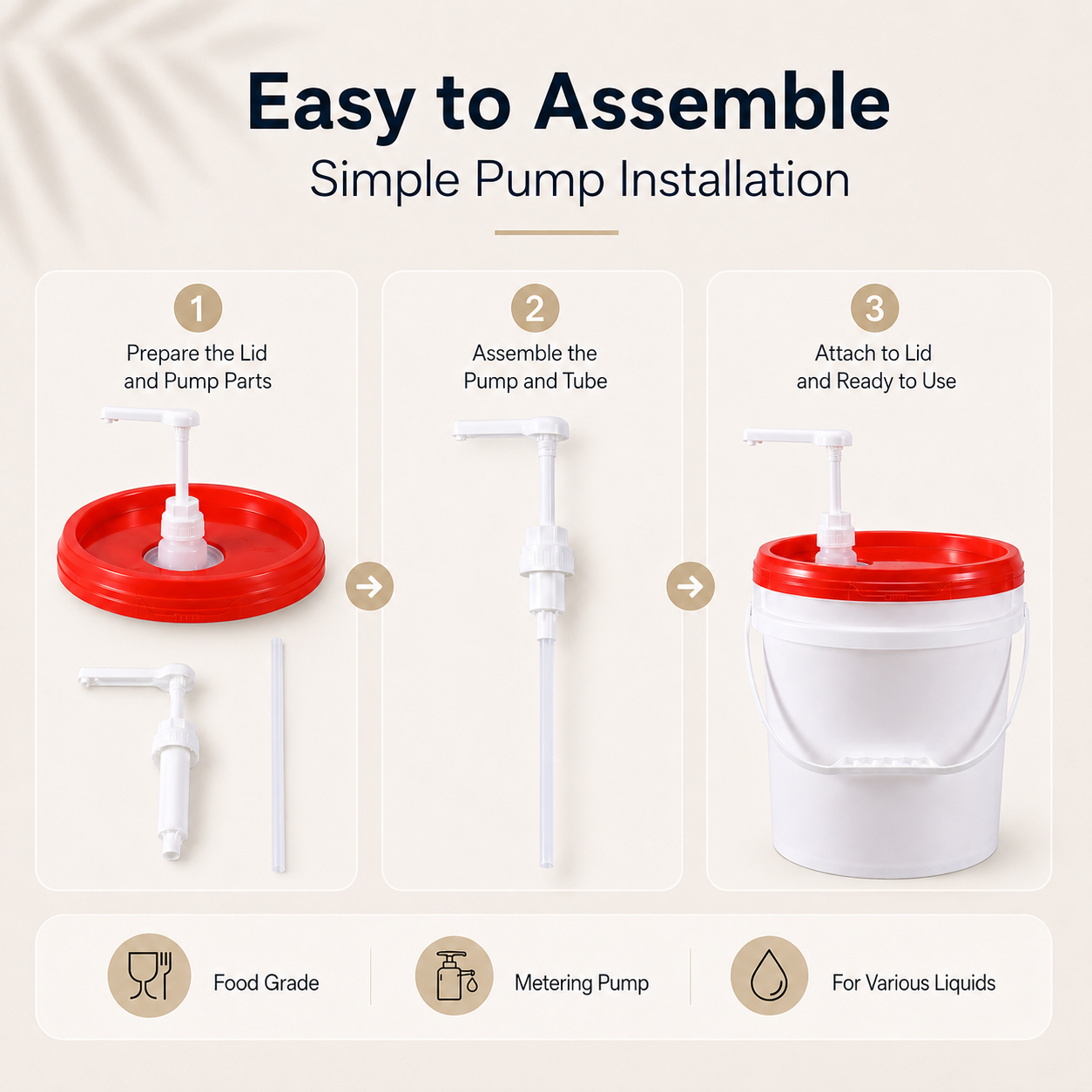 Easy to Assemble
Simple Pump Installation

1
Prepare the Lid and Pump Parts

2
Assemble the Pump and Tube

3
Attach to Lid and Ready to Use

Food Grade

Metering Pump

For Various Liquids